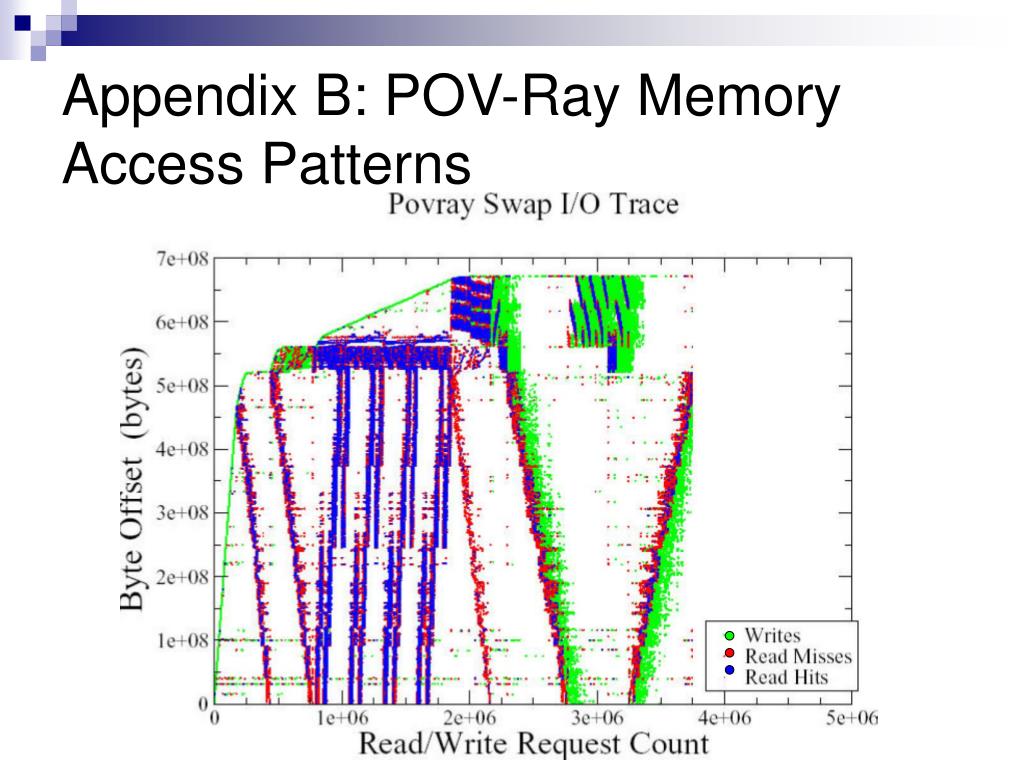 Appendix B: POV-Ray Memory Access Patterns

Povray Swap I/O Trace

Byte Offset (bytes)

7e+08
6e+08
5e+08
4e+08
3e+08
2e+08
1e+08
0

0
1e+06
2e+06
3e+06
4e+06
5e+06

Read/Write Request Count

Writes
Read Misses
Read Hits